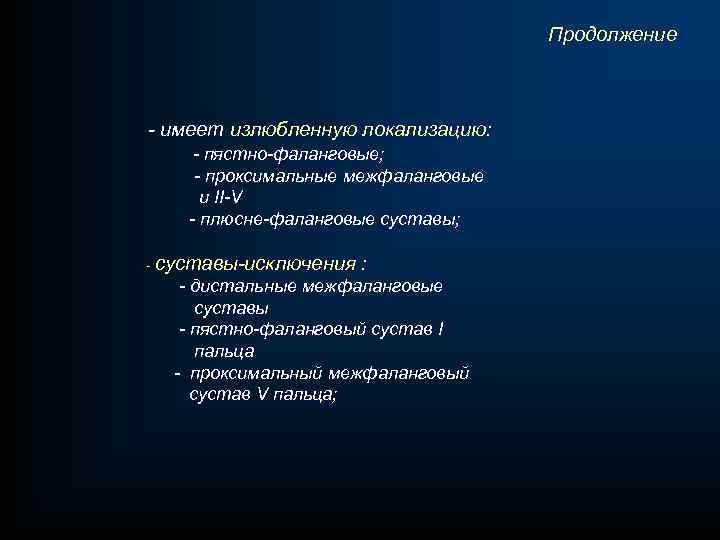 Продолжение

- имеет излюбленную локализацию:
- пястно-фаланговые;
- проксимальные межфаланговые и II-V
- плюсне-фаланговые суставы;

- суставы-исключения :
- дистальные межфаланговые суставы
- пястно-фаланговый сустав I пальца
- проксимальный межфаланговый сустав V пальца;